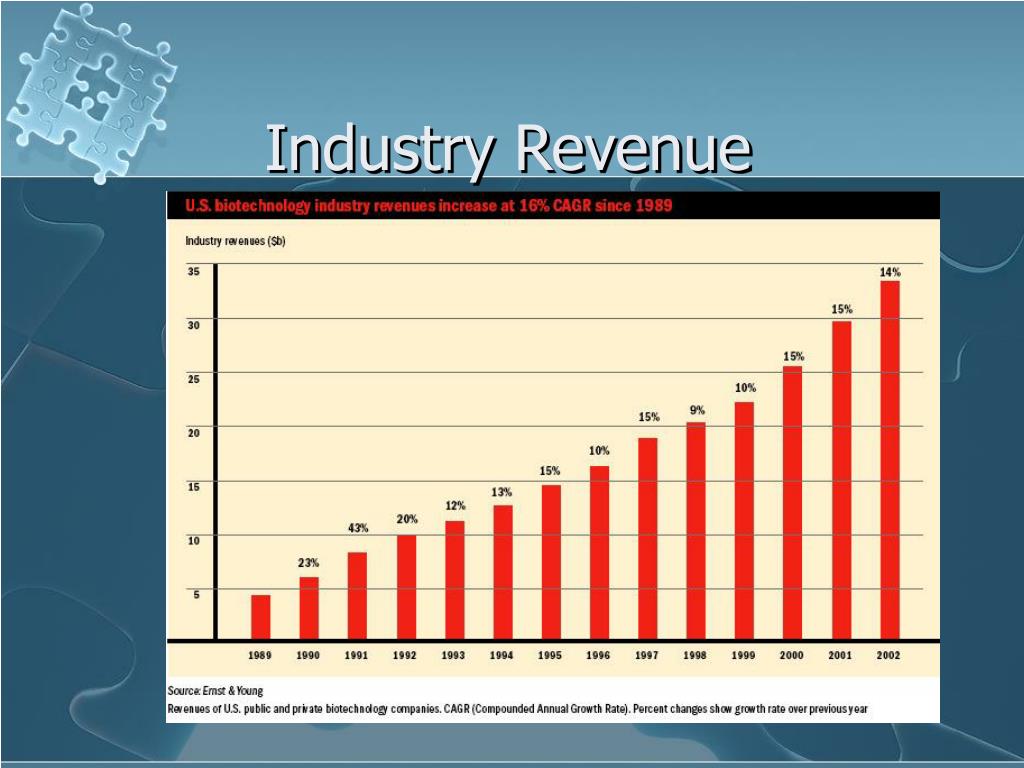 Industry Revenue

U.S. biotechnology industry revenues increase at 16% CAGR since 1989

Industry revenues ($b)

35
30
25
20
15
10
5

23%
43%
20%
12%
13%
15%
10%
15%
9%
10%
15%
15%
14%

1989 1990 1991 1992 1993 1994 1995 1996 1997 1998 1999 2000 2001 2002

Source: Ernst & Young

Revenues of U.S. public and private biotechnology companies. CAGR (Compounded Annual Growth Rate). Percent changes show growth rate over previous year